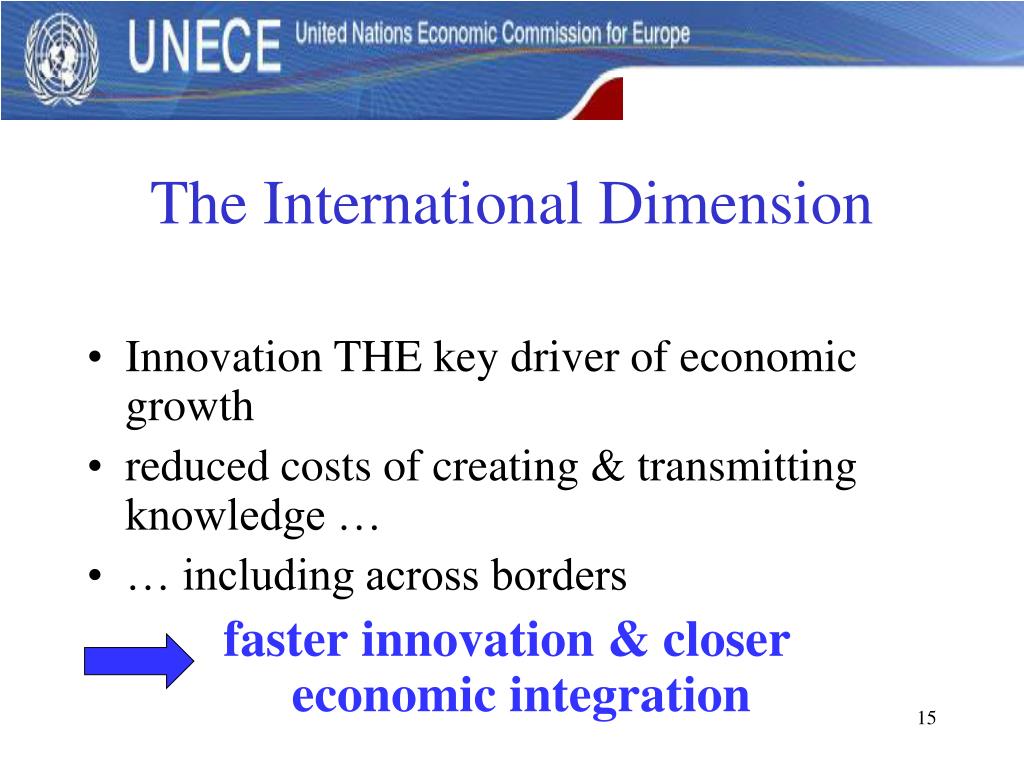 UNECE United Nations Economic Commission for Europe

The International Dimension

• Innovation THE key driver of economic growth
• reduced costs of creating & transmitting knowledge …
• … including across borders

faster innovation & closer economic integration

15